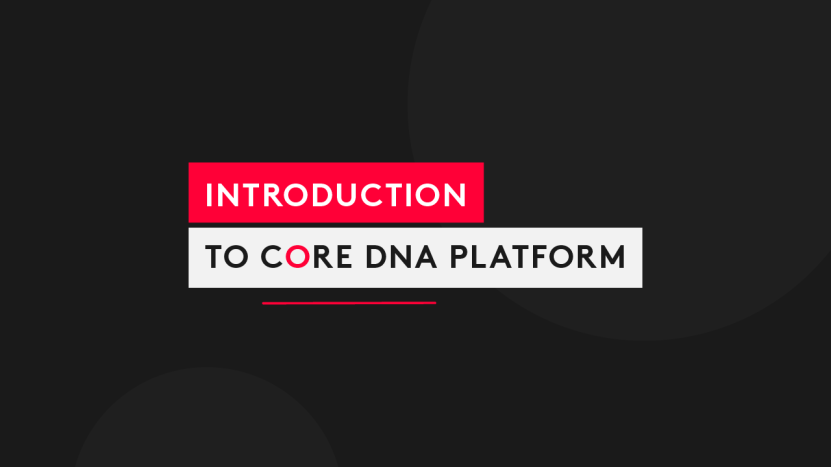 INTRODUCTION

TO CORE DNA PLATFORM